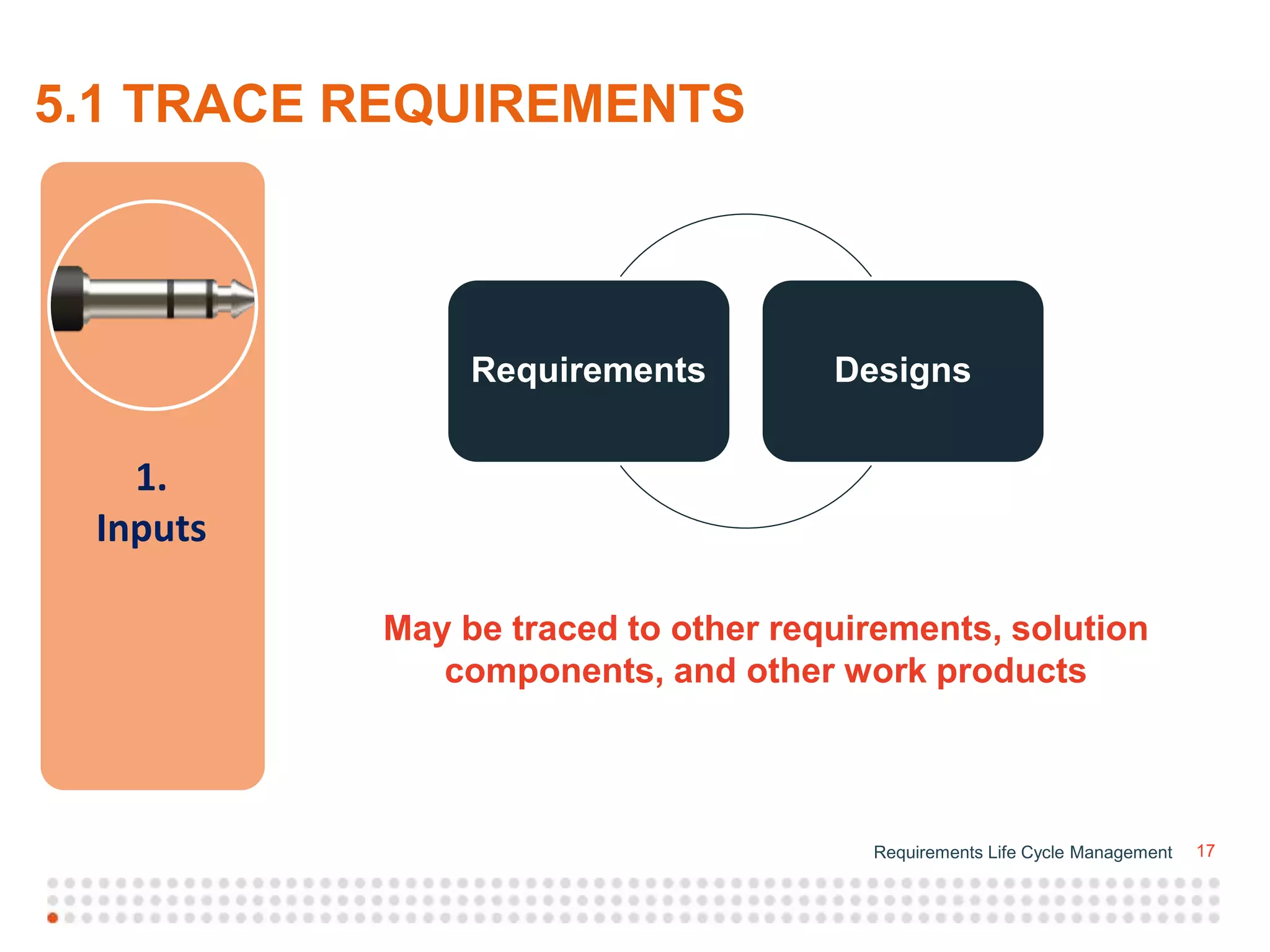 5.1 TRACE REQUIREMENTS

1.
Inputs

Requirements

Designs

May be traced to other requirements, solution components, and other work products

Requirements Life Cycle Management 17